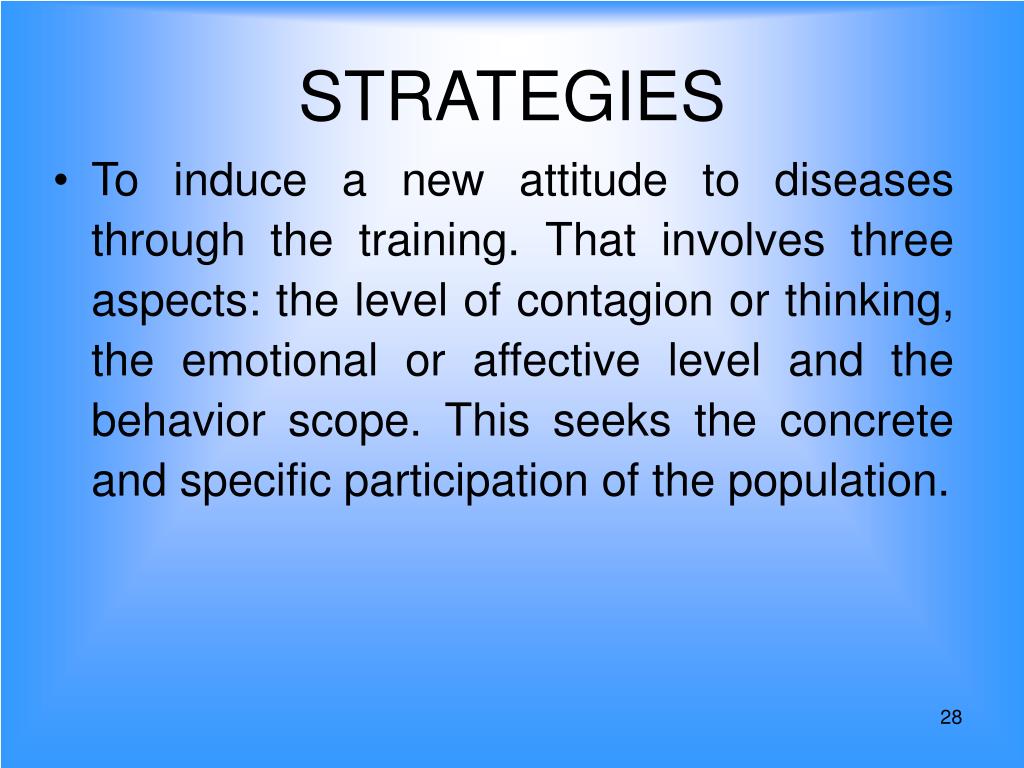 STRATEGIES

• To induce a new attitude to diseases through the training. That involves three aspects: the level of contagion or thinking, the emotional or affective level and the behavior scope. This seeks the concrete and specific participation of the population.

28